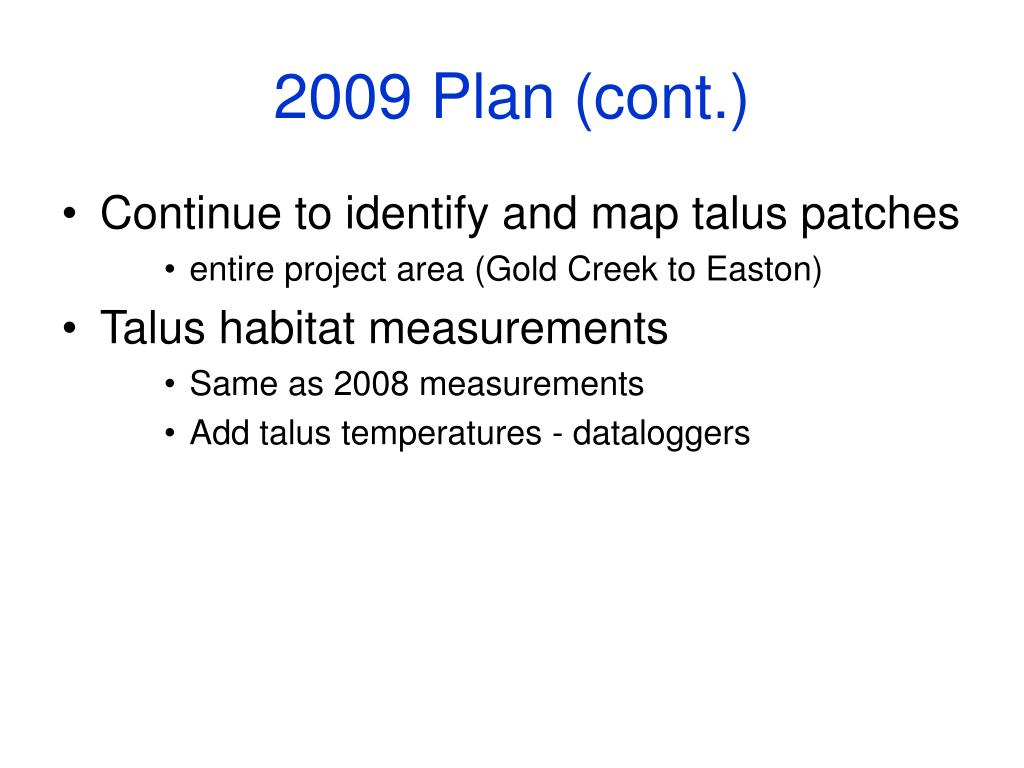 2009 Plan (cont.)

• Continue to identify and map talus patches
  • entire project area (Gold Creek to Easton)
• Talus habitat measurements
  • Same as 2008 measurements
  • Add talus temperatures - dataloggers